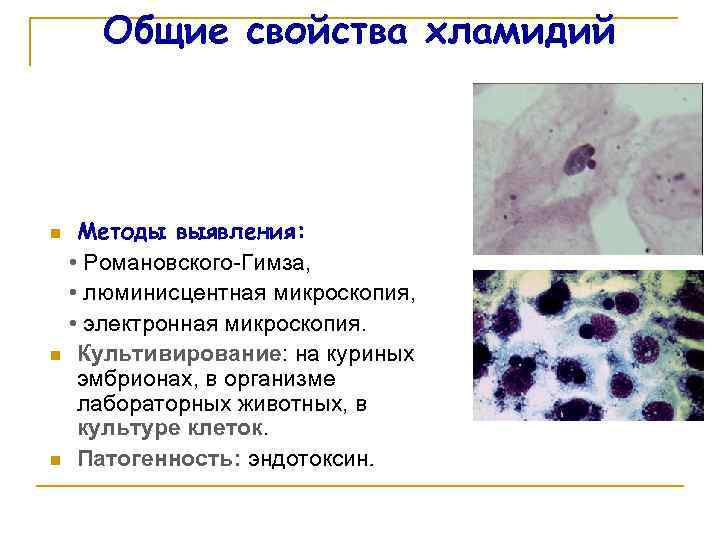 Общие свойства хламидий

Методы выявления:
• Романовского-Гимза,
• люминисцентная микроскопия,
• электронная микроскопия.

Культивирование: на куриных эмбрионах, в организме лабораторных животных, в культуре клеток.

Патогенность: эндотоксин.